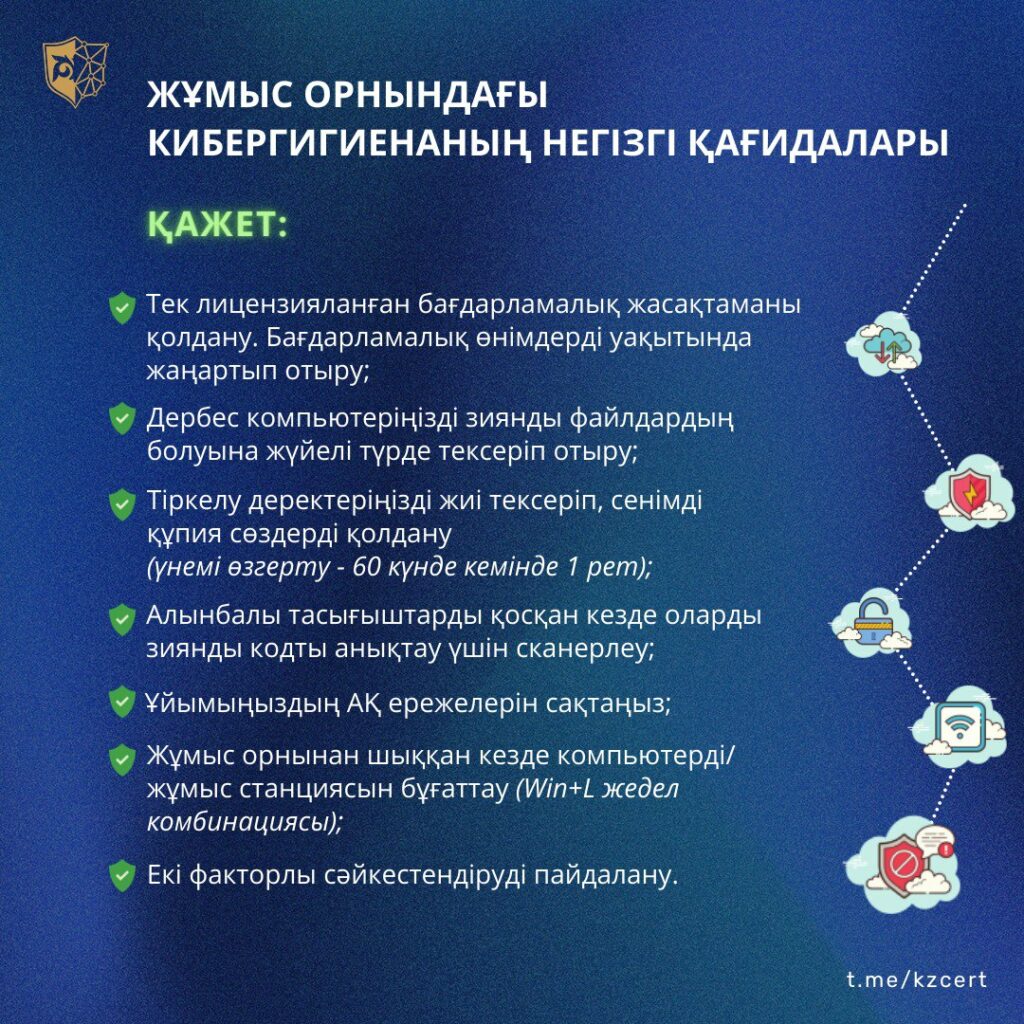 ЖҰМЫС ОРНЫНДАҒЫ КИБЕРГИГИЕНАНЫҢ НЕГІЗГІ ҚАҒИДАЛАРЫ

ҚАЖЕТ:

Тек лицензияланған бағдарламалық жасақтаманы қолдану. Бағдарламалық өнімдерді уақытында жаңартып отыру;

Дербес компьютеріңізді зиянды файлдардың болуына жүйелі түрде тексеріп отыру;

Тіркелу деректеріңізді жиі тексеріп, сенімді құпия сөздерді қолдану (үнемі өзгерту - 60 күнде кемінде 1 рет);

Алынбалы тасығыштарды қосқан кезде оларды зиянды кодты анықтау үшін сканерлеу;

Ұйымыңыздың АҚ ережелерін сақтаңыз;

Жұмыс орнынан шыққан кезде компьютерді/ жұмыс станциясын бұғаттау (Win+L жедел комбинациясы);

Екі факторлы сәйкестендіруді пайдалану.

t.me/kzcert